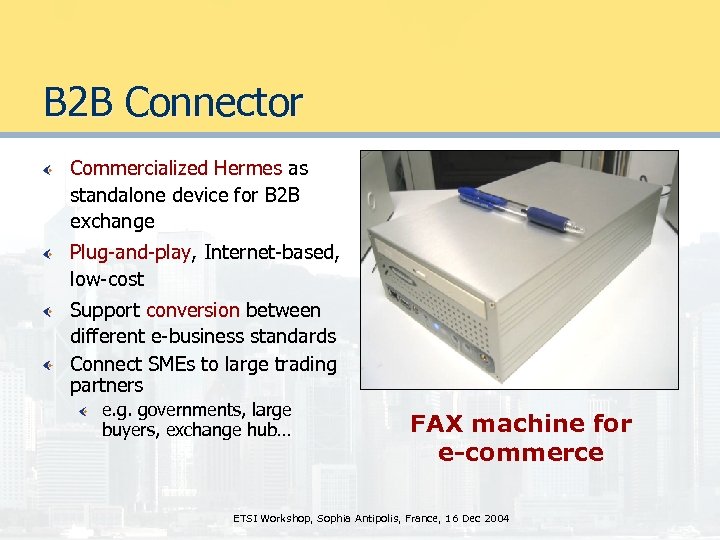 B2B Connector

Commercialized Hermes as standalone device for B2B exchange

Plug-and-play, Internet-based, low-cost

Support conversion between different e-business standards

Connect SMEs to large trading partners

e.g. governments, large buyers, exchange hub…

FAX machine for e-commerce

ETSI Workshop, Sophia Antipolis, France, 16 Dec 2004